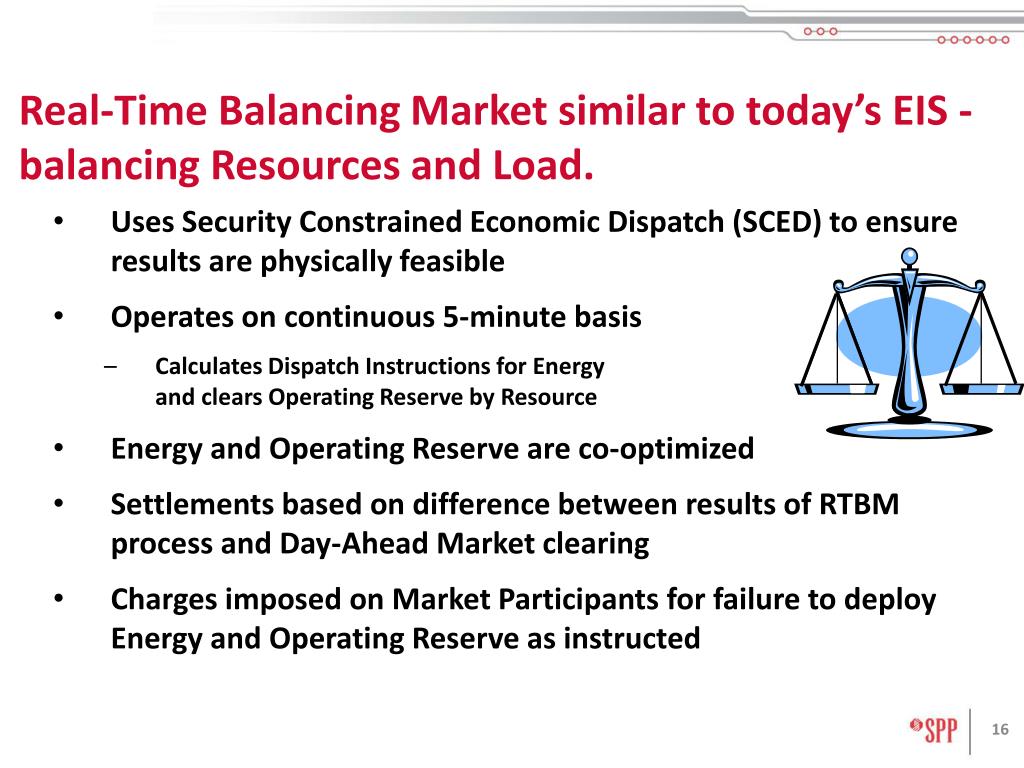 Real-Time Balancing Market similar to today's EIS - balancing Resources and Load.

• Uses Security Constrained Economic Dispatch (SCED) to ensure results are physically feasible

• Operates on continuous 5-minute basis

– Calculates Dispatch Instructions for Energy and clears Operating Reserve by Resource

• Energy and Operating Reserve are co-optimized

• Settlements based on difference between results of RTBM process and Day-Ahead Market clearing

• Charges imposed on Market Participants for failure to deploy Energy and Operating Reserve as instructed

SPP

16